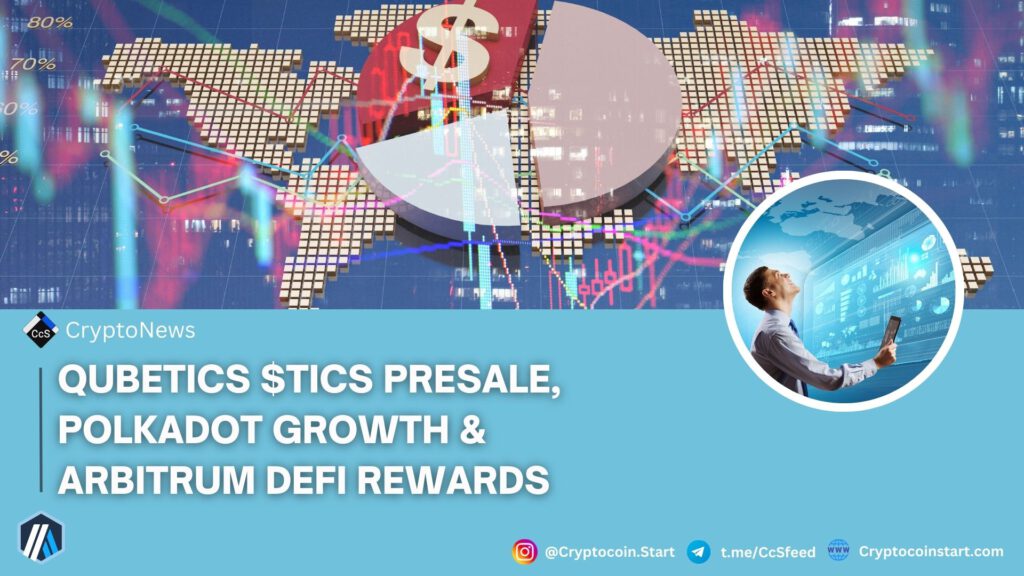 80%

70%

%

$

CcS CryptoNews

QUBETICS $TICS PRESALE, POLKADOT GROWTH & ARBITRUM DEFI REWARDS

@Cryptocoin.Start t.me/CcSfeed WWW Cryptocoinstart.com